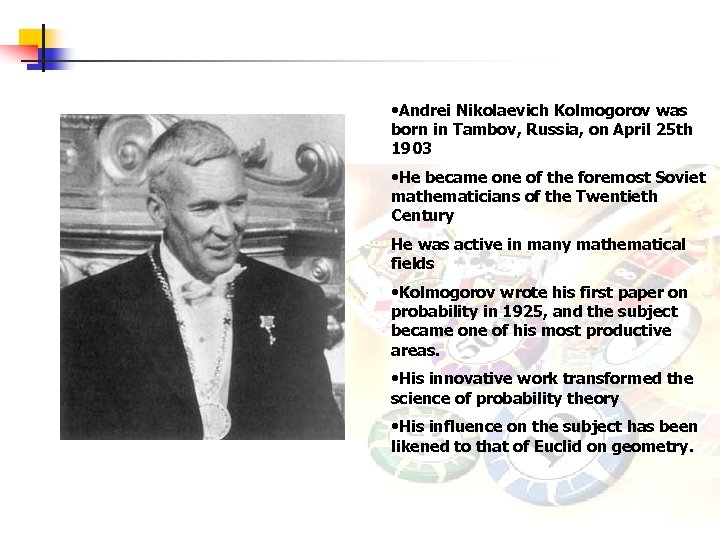 •Andrei Nikolaevich Kolmogorov was born in Tambov, Russia, on April 25th 1903

•He became one of the foremost Soviet mathematicians of the Twentieth Century

He was active in many mathematical fields

•Kolmogorov wrote his first paper on probability in 1925, and the subject became one of his most productive areas.

•His innovative work transformed the science of probability theory

•His influence on the subject has been likened to that of Euclid on geometry.